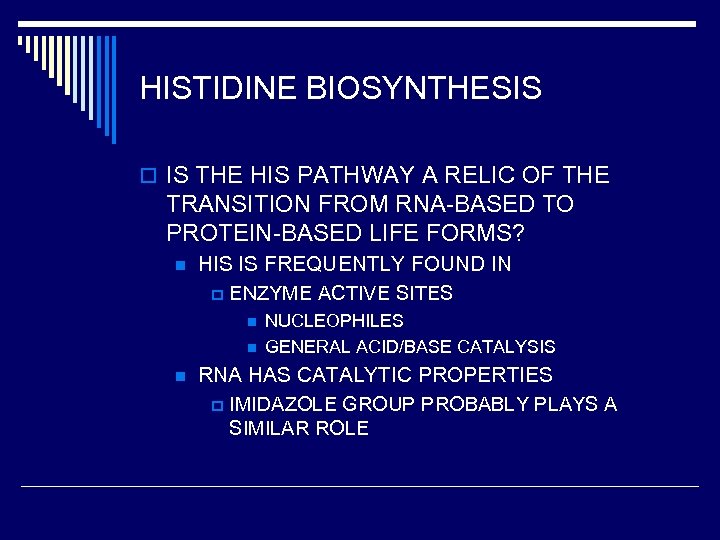 HISTIDINE BIOSYNTHESIS

IS THE HIS PATHWAY A RELIC OF THE TRANSITION FROM RNA-BASED TO PROTEIN-BASED LIFE FORMS?

HIS IS FREQUENTLY FOUND IN

ENZYME ACTIVE SITES

NUCLEOPHILES

GENERAL ACID/BASE CATALYSIS

RNA HAS CATALYTIC PROPERTIES

IMIDAZOLE GROUP PROBABLY PLAYS A SIMILAR ROLE